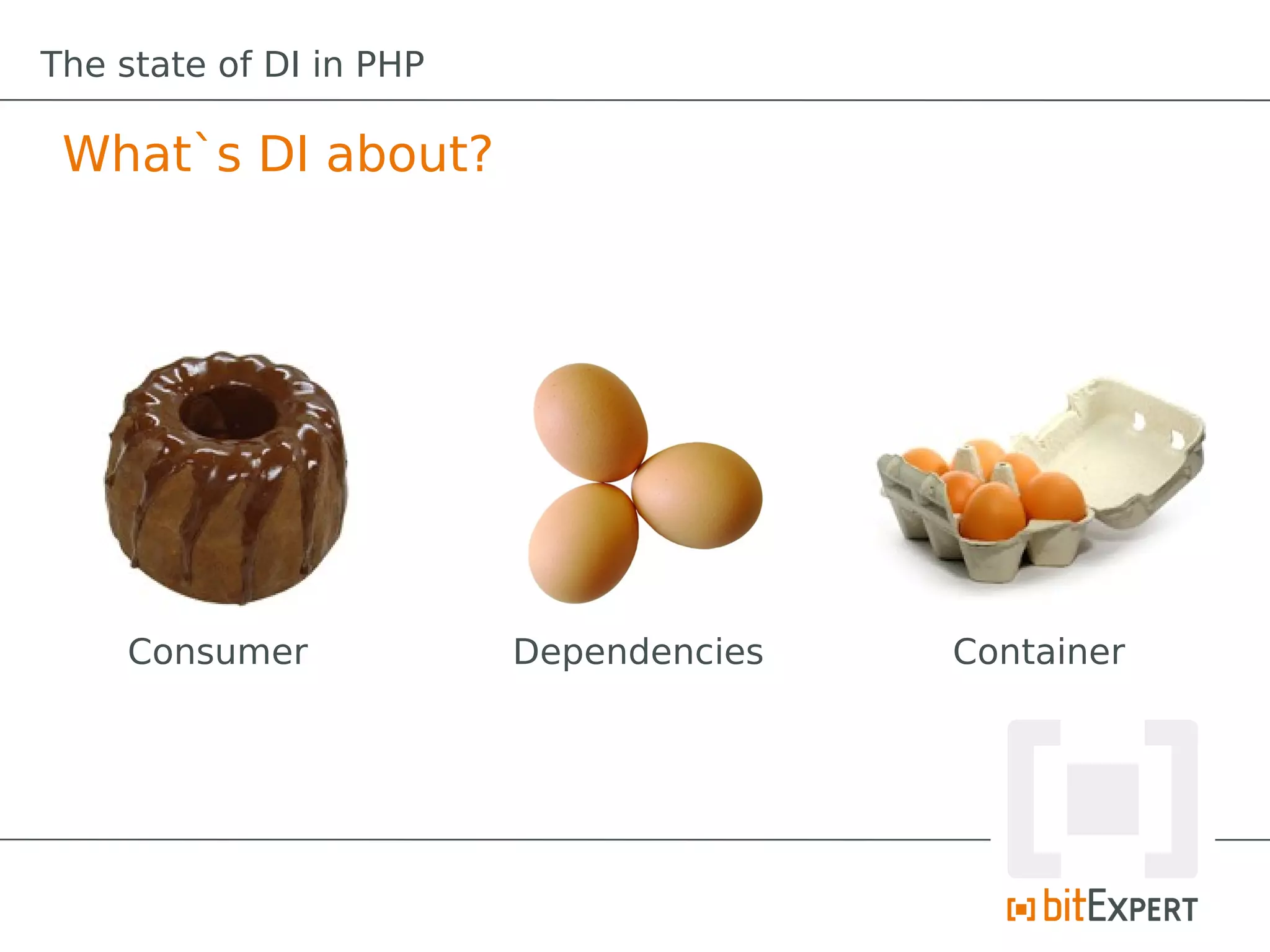 The state of DI in PHP

What`s DI about?

Consumer

Dependencies

Container

bitEXPERT